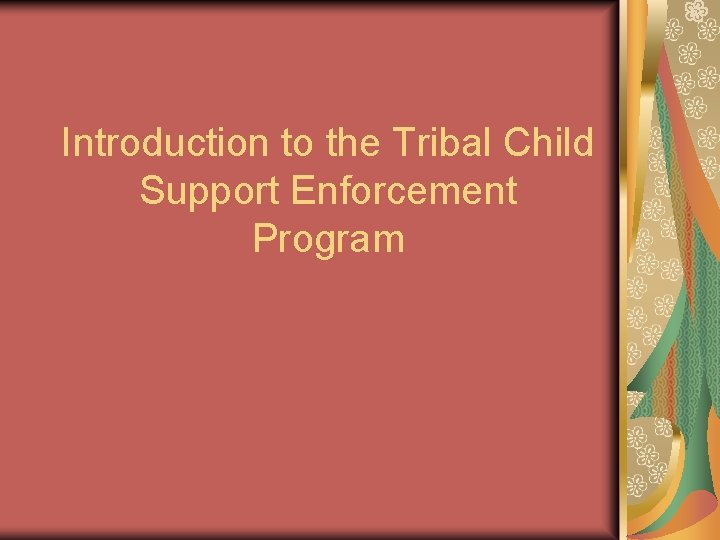 Introduction to the Tribal Child Support Enforcement Program